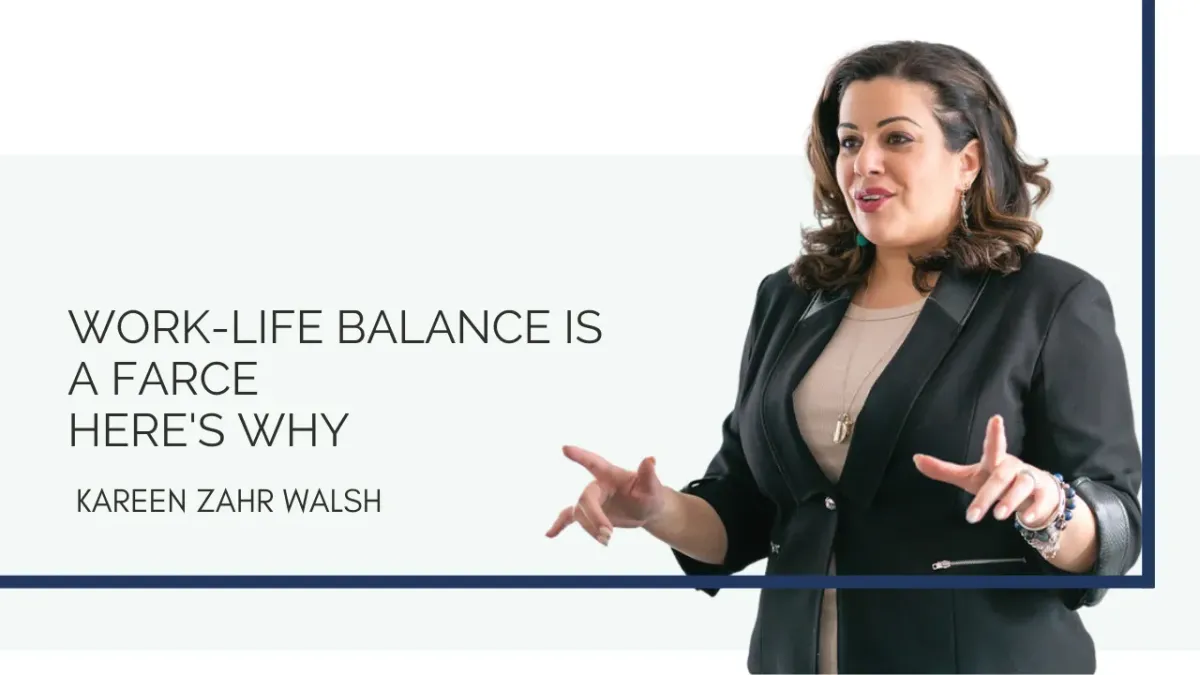 WORK-LIFE BALANCE IS A FARCE
HERE'S WHY

KAREEN ZAHR WALSH